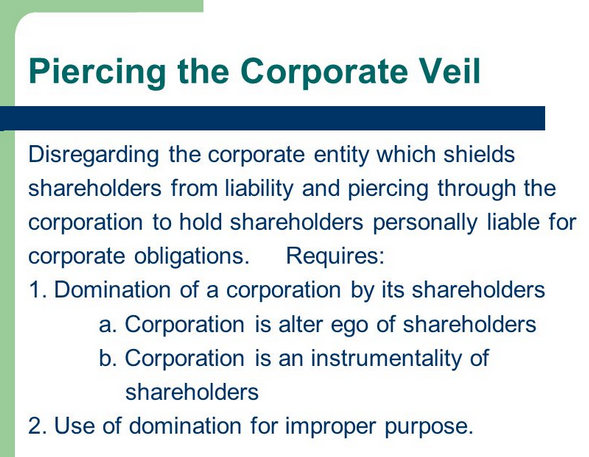 Piercing the Corporate Veil

Disregarding the corporate entity which shields shareholders from liability and piercing through the corporation to hold shareholders personally liable for corporate obligations. Requires:

1. Domination of a corporation by its shareholders
a. Corporation is alter ego of shareholders
b. Corporation is an instrumentality of shareholders
2. Use of domination for improper purpose.